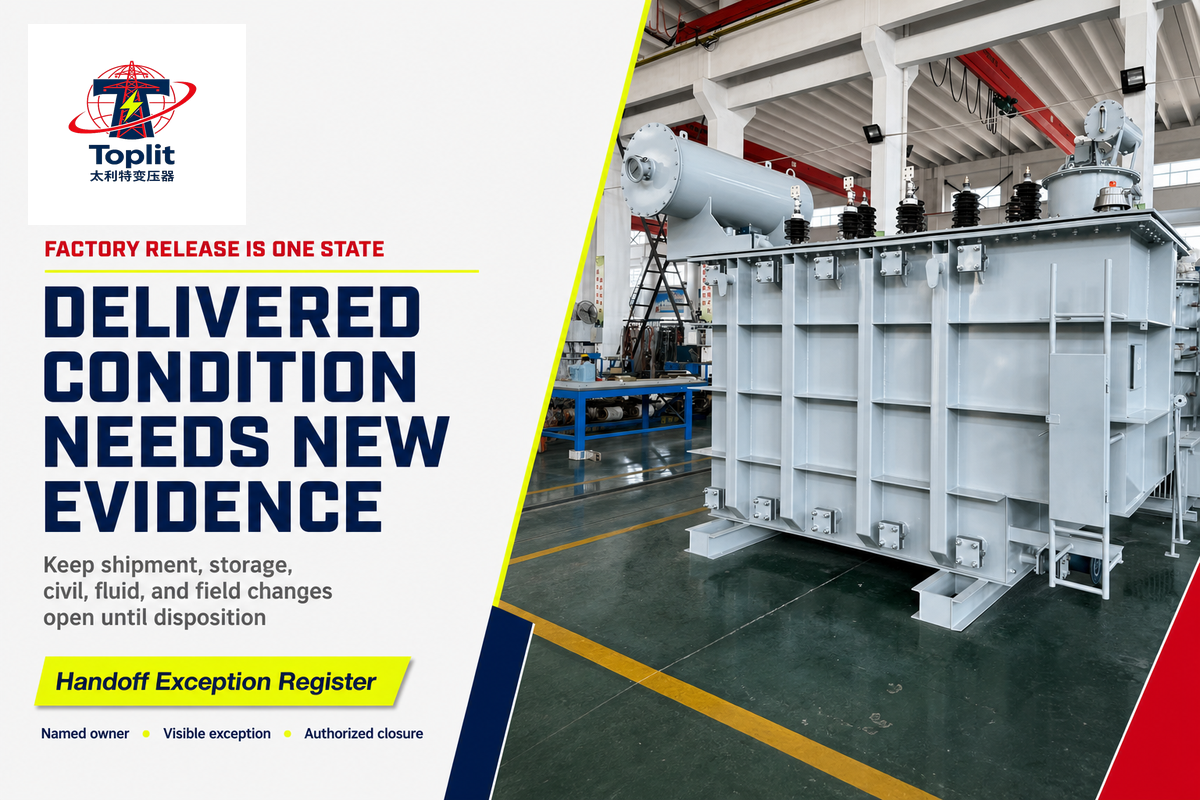 Toplit
太利特变压器

FACTORY RELEASE IS ONE STATE

DELIVERED CONDITION NEEDS NEW EVIDENCE

Keep shipment, storage, civil, fluid, and field changes open until disposition

Handoff Exception Register

Named owner • Visible exception • Authorized closure